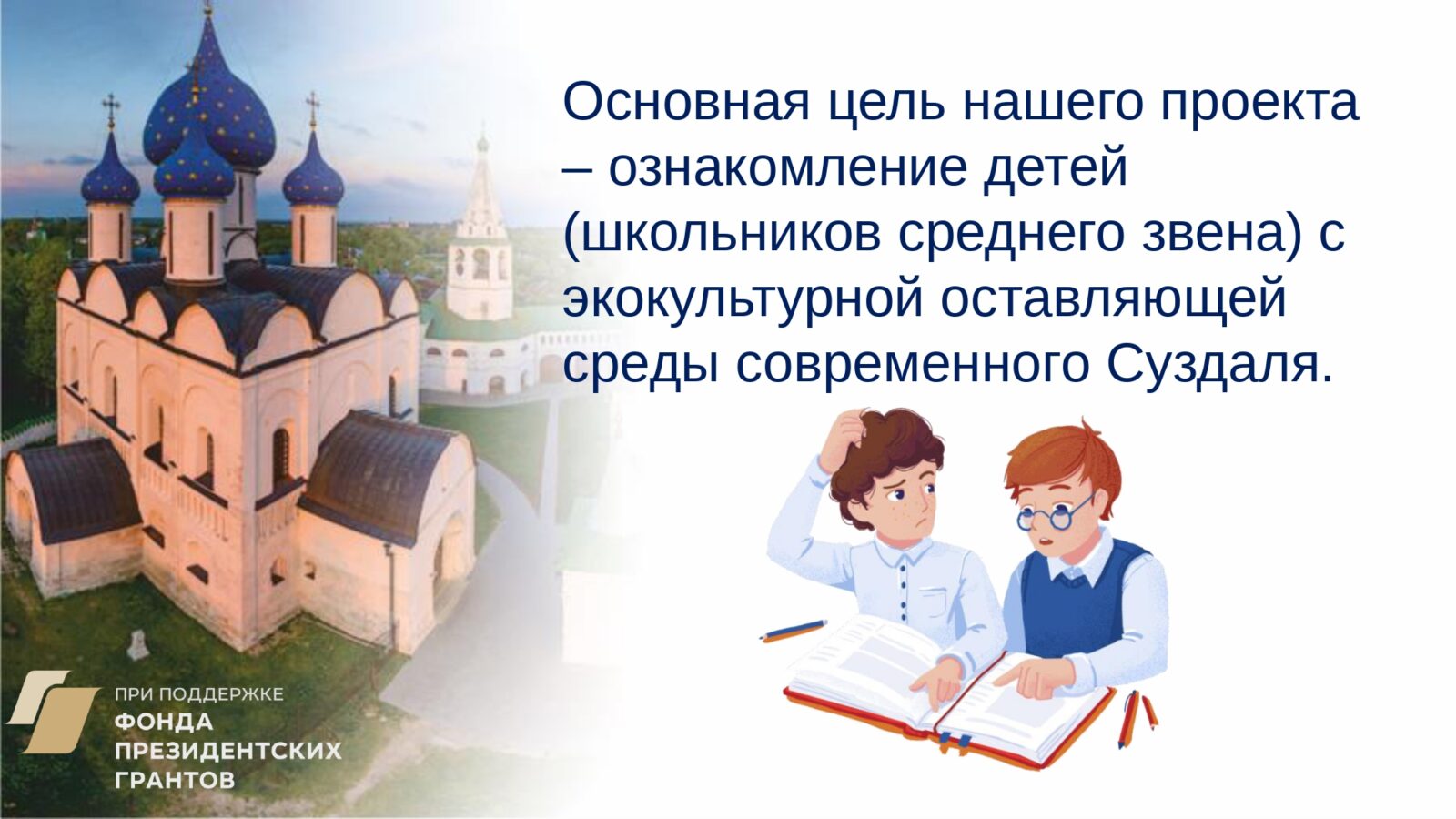 Основная цель нашего проекта – ознакомление детей (школьников среднего звена) с экокультурной оставляющей среды современного Суздаля.

ПРИ ПОДДЕРЖКЕ
ФОНДА
ПРЕЗИДЕНТСКИХ
ГРАНТОВ